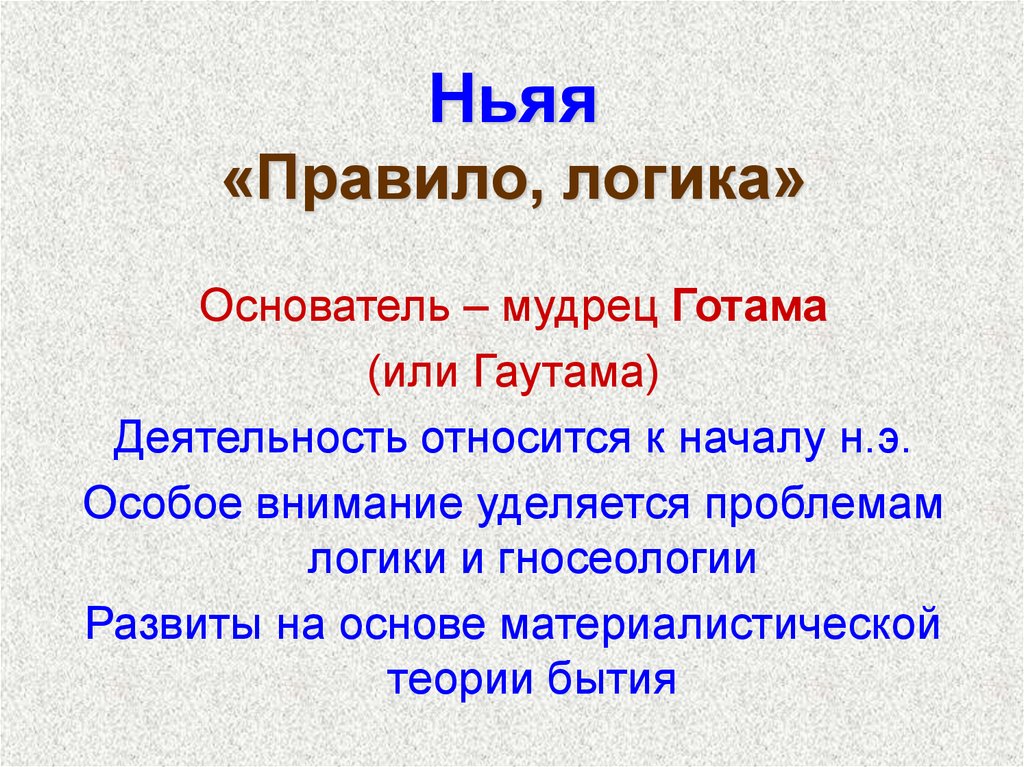 Ньяя
«Правило, логика»

Основатель – мудрец Готама
(или Гаутама)

Деятельность относится к началу н.э.

Особое внимание уделяется проблемам логики и гносеологии

Развиты на основе материалистической теории бытия